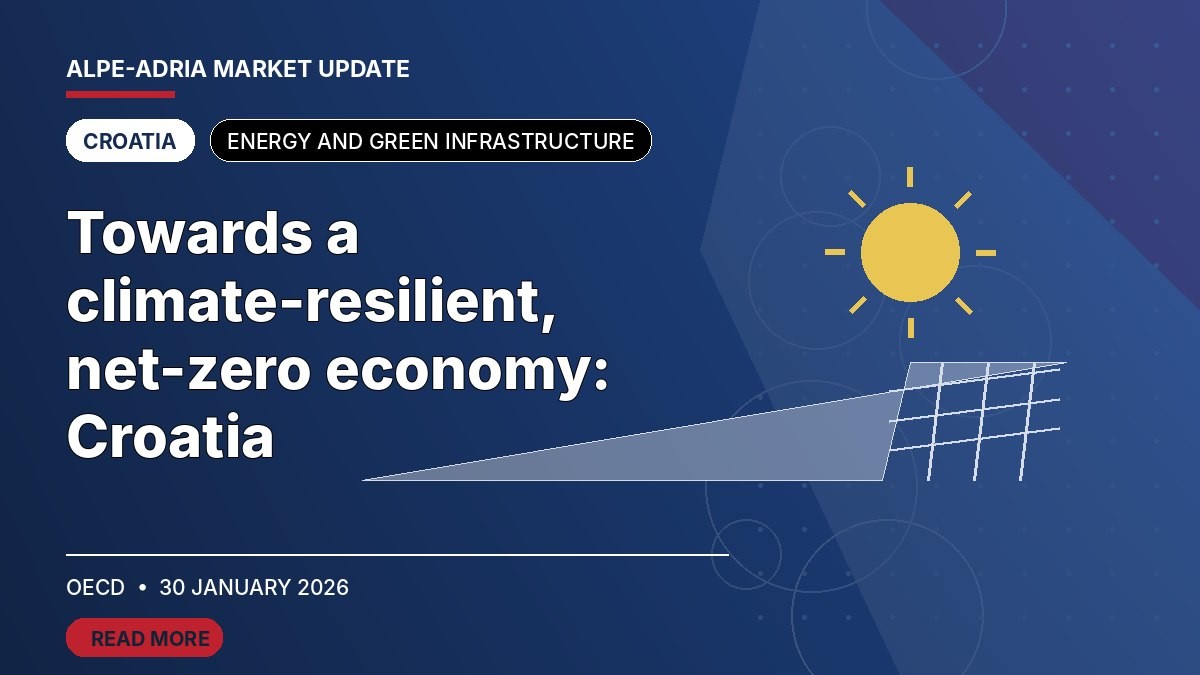 ALPE-ADRIA MARKET UPDATE

CROATIA

ENERGY AND GREEN INFRASTRUCTURE

Towards a climate-resilient, net-zero economy: Croatia

OECD • 30 JANUARY 2026

READ MORE